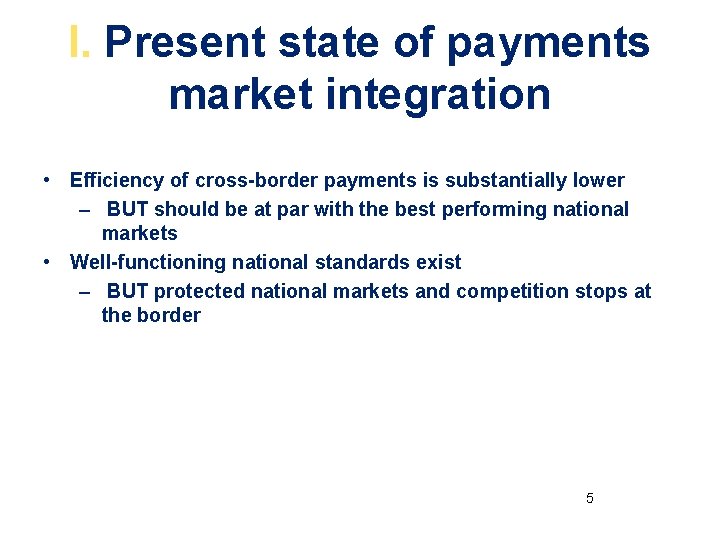 I. Present state of payments market integration

• Efficiency of cross-border payments is substantially lower
  – BUT should be at par with the best performing national markets
• Well-functioning national standards exist
  – BUT protected national markets and competition stops at the border

5